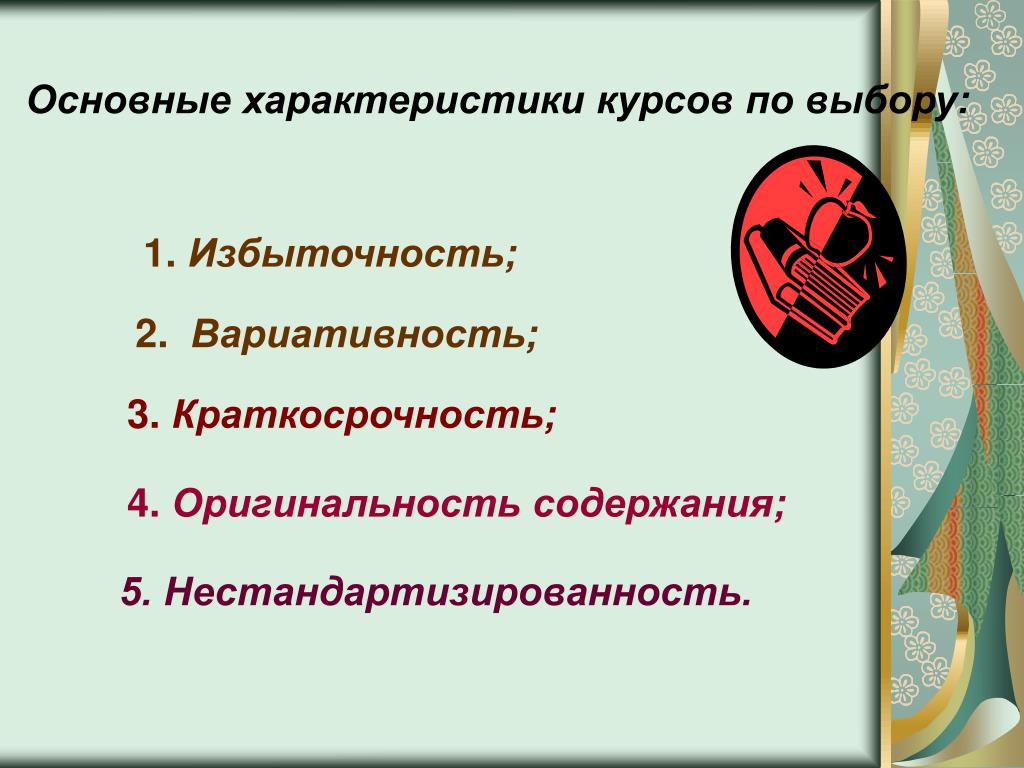 Основные характеристики курсов по выбору:

1. Избыточность;

2. Вариативность;

3. Краткосрочность;

4. Оригинальность содержания;

5. Нестандартизированность.